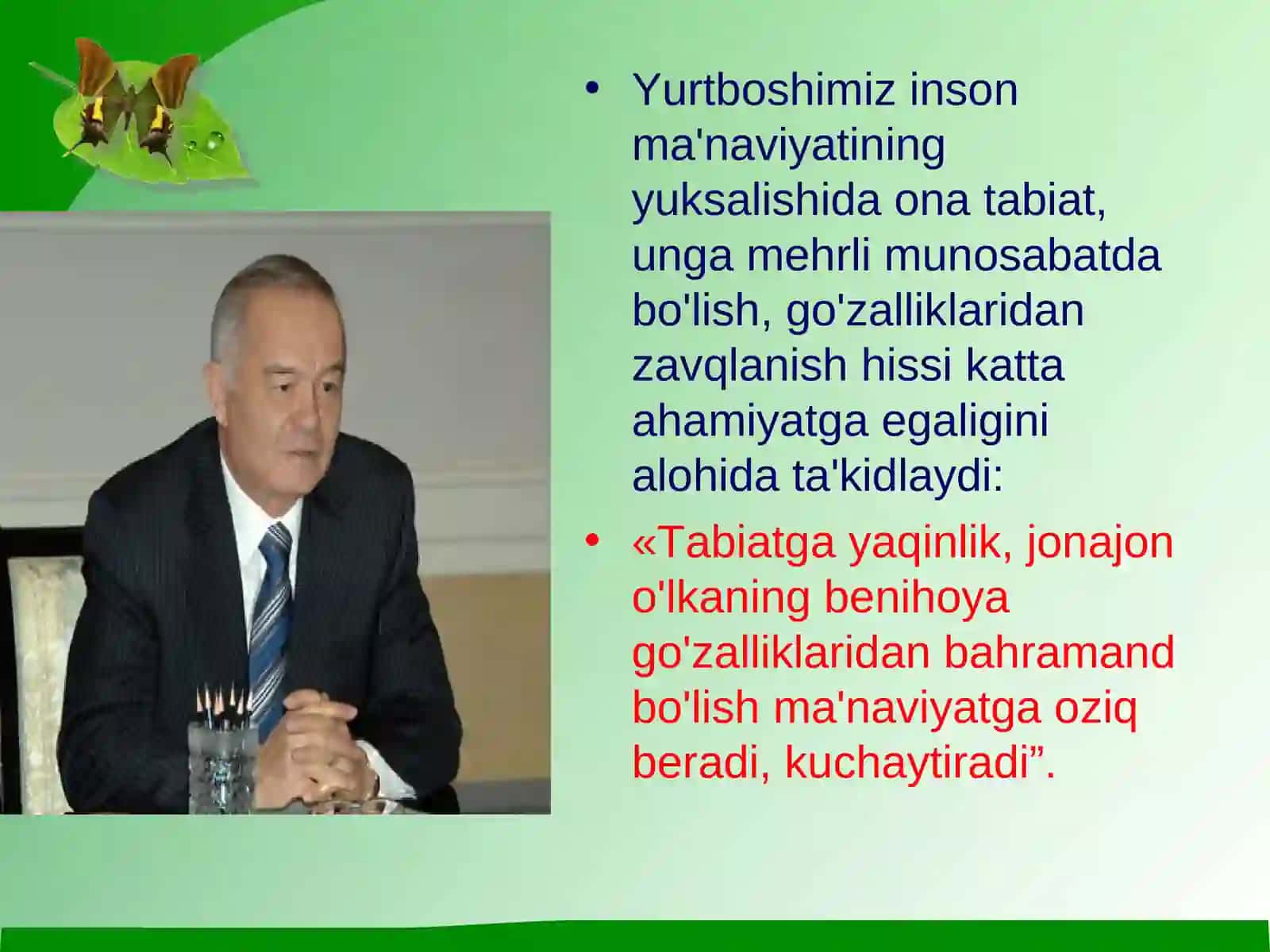 • Yurtboshimiz inson ma'naviyatining yuksalishida ona tabiat, unga mehrli munosabatda bo'lish, go'zalliklaridan zavqlanish hissi katta ahamiyatga egaligini alohida ta'kidlaydi:

• «Tabiatga yaqinlik, jonajon o'lkaning benihoya go'zalliklaridan bahramand bo'lish ma'naviyatga oziq beradi, kuchaytiradi”.